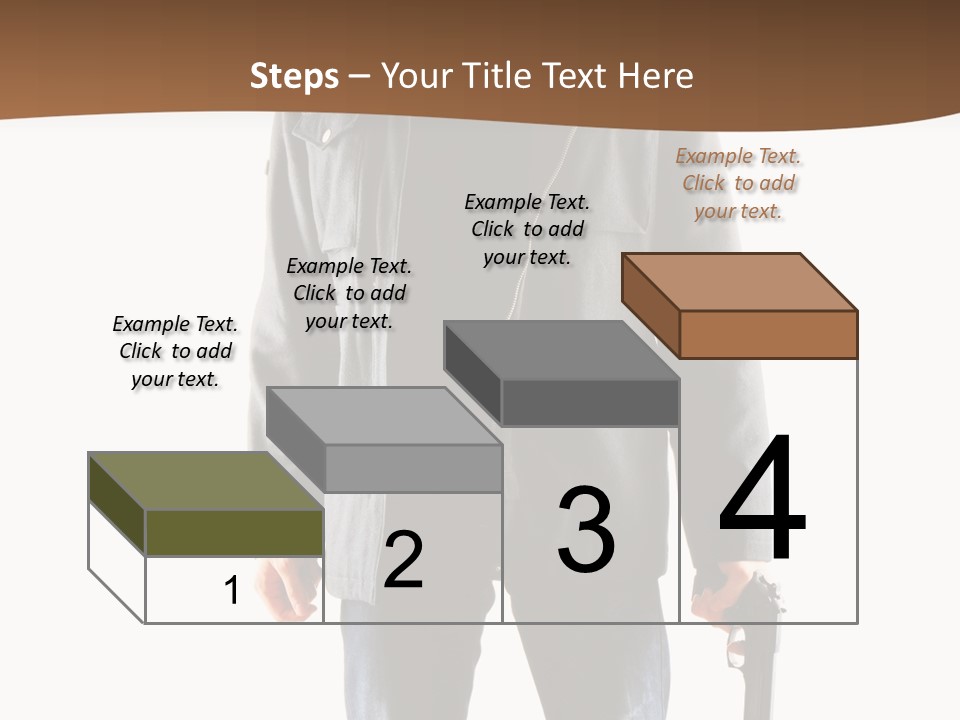 Steps – Your Title Text Here

Example Text. Click to add your text.

Example Text. Click to add your text.

Example Text. Click to add your text.

Example Text. Click to add your text.

1

2

3

4